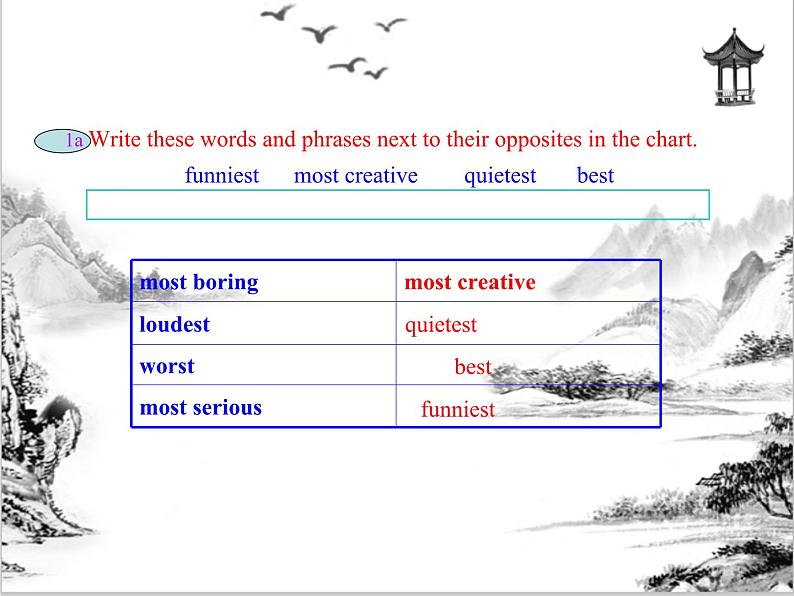 1a Write these words and phrases next to their opposites in the chart.

funniest most creative quietest best

| most boring | most creative |
|---|---|
| loudest | quietest |
| worst | best |
| most serious | funniest |